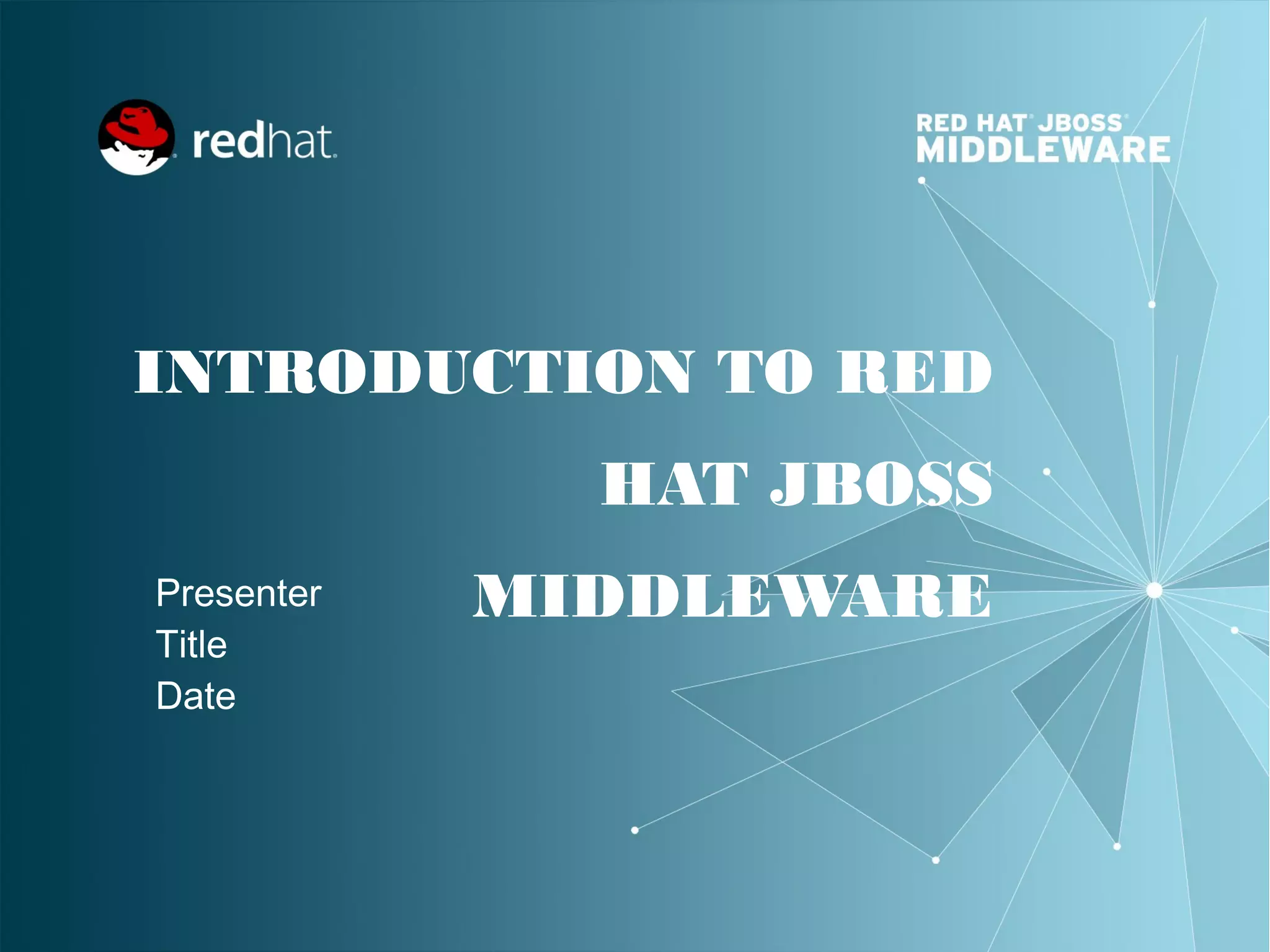 redhat.

RED HAT JBOSS MIDDLEWARE

INTRODUCTION TO RED HAT JBOSS MIDDLEWARE

Presenter
Title
Date